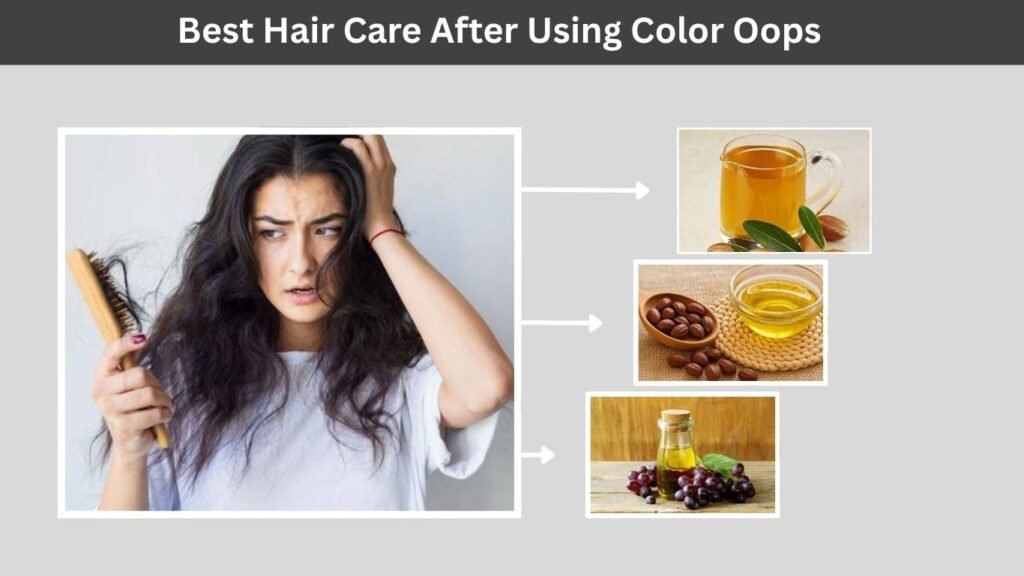 Best Hair Care After Using Color Oops